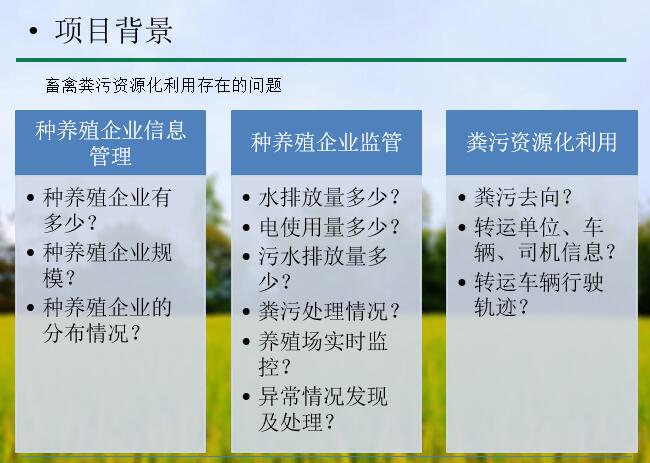 • 项目背景

畜禽粪污资源化利用存在的问题

种养殖企业信息管理

• 种养殖企业有多少？
• 种养殖企业规模？
• 种养殖企业的分布情况？

种养殖企业监管

• 水排放量多少？
• 电使用量多少？
• 污水排放量多少？
• 粪污处理情况？
• 养殖场实时监控？
• 异常情况发现及处理？

粪污资源化利用

• 粪污去向？
• 转运单位、车辆、司机信息？
• 转运车辆行驶轨迹？